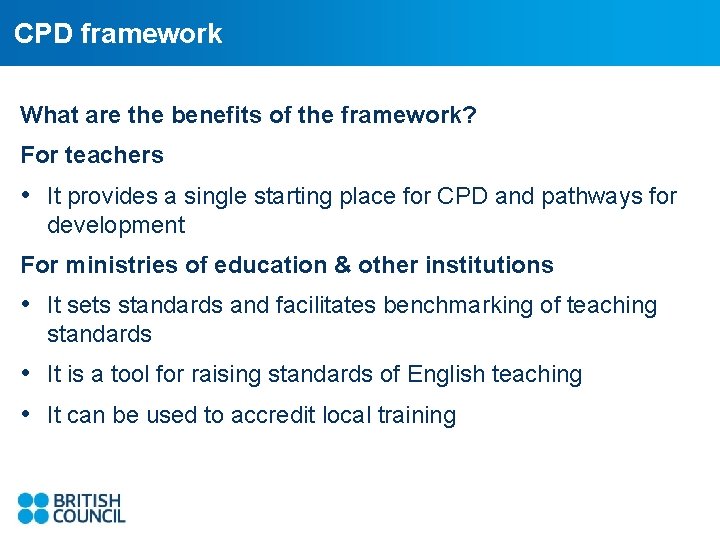 CPD framework

What are the benefits of the framework?

For teachers

• It provides a single starting place for CPD and pathways for development

For ministries of education & other institutions

• It sets standards and facilitates benchmarking of teaching standards

• It is a tool for raising standards of English teaching

• It can be used to accredit local training

BRITISH COUNCIL